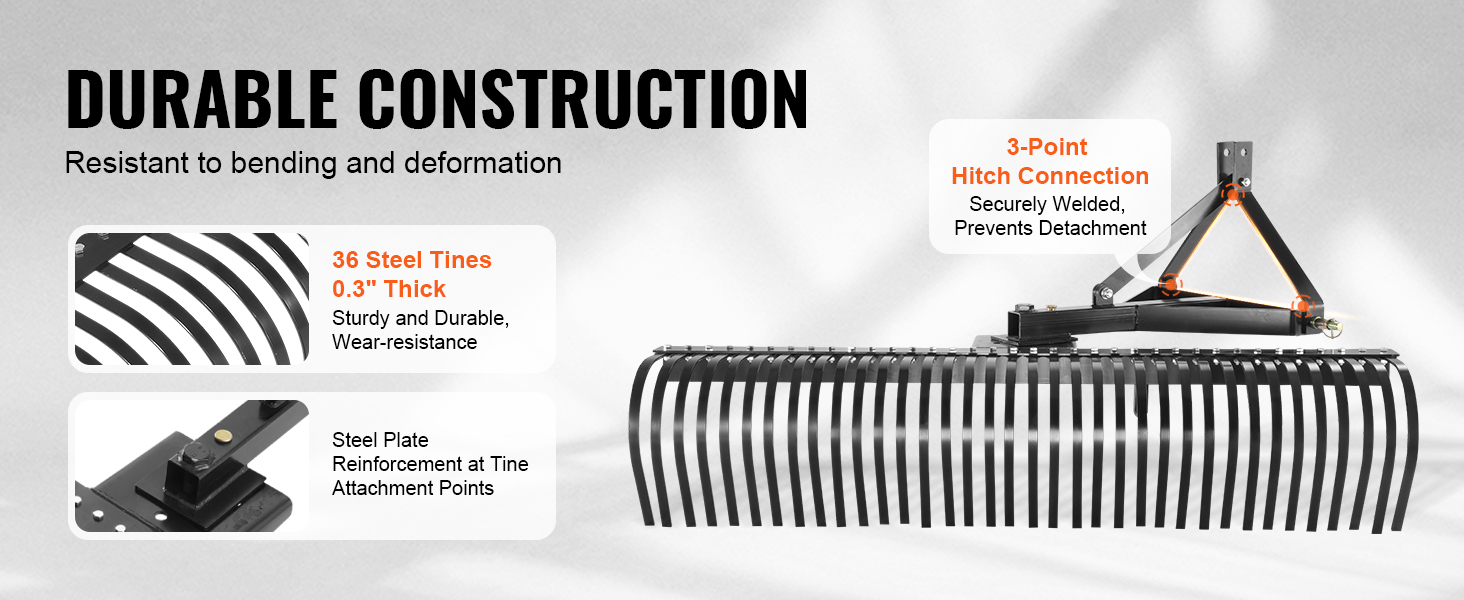 DURABLE CONSTRUCTION

Resistant to bending and deformation

36 Steel Tines
0.3" Thick

Sturdy and Durable, Wear-resistance

Steel Plate Reinforcement at Tine Attachment Points

3-Point
Hitch Connection

Securely Welded, Prevents Detachment